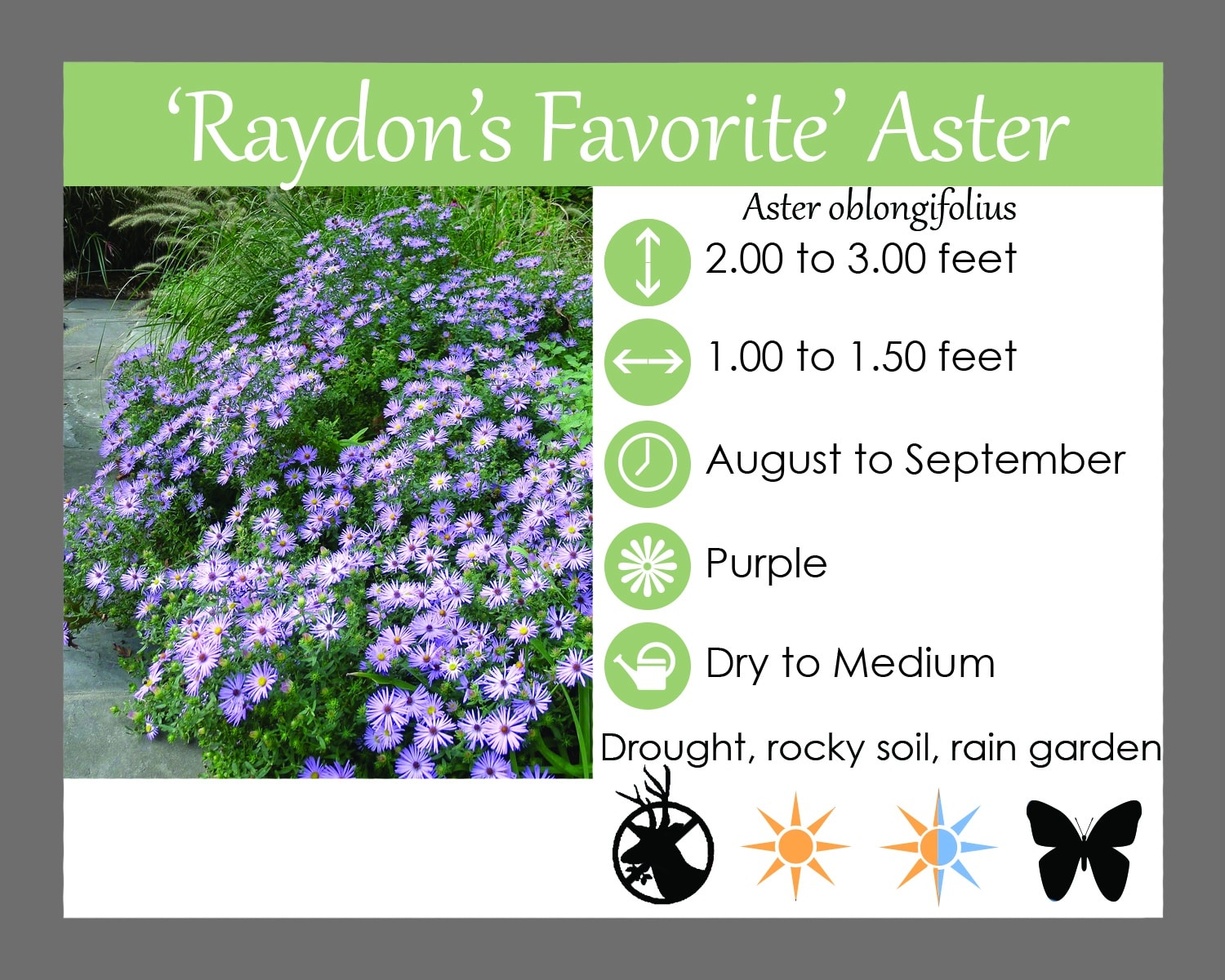 ‘Raydon’s Favorite’ Aster

Aster oblongifolius

2.00 to 3.00 feet

1.00 to 1.50 feet

August to September

Purple

Dry to Medium

Drought, rocky soil, rain garden